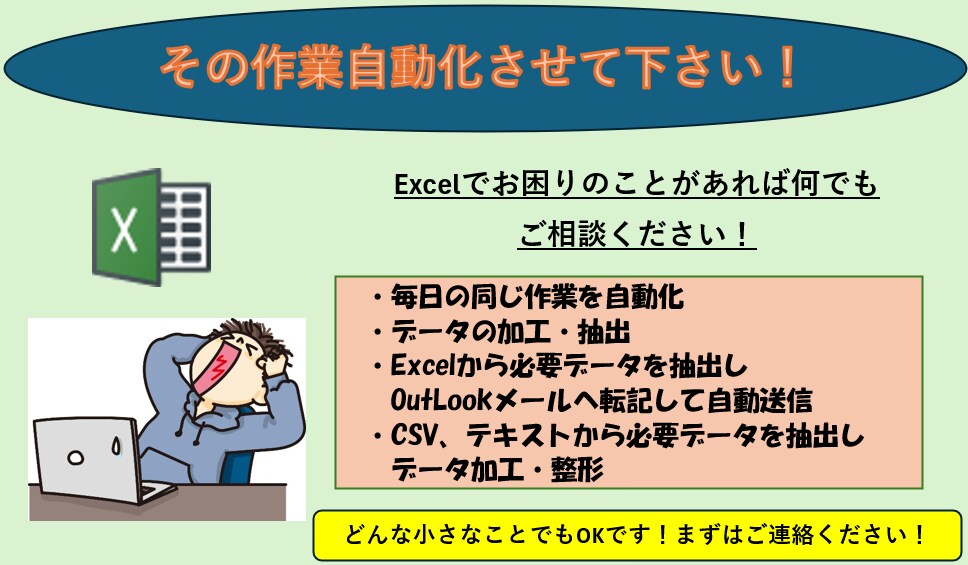 その作業自動化させて下さい！

X

Excelでお困りのことがあれば何でも
ご相談ください！

・毎日の同じ作業を自動化
・データの加工・抽出
・Excelから必要データを抽出し
OutLookメールへ転記して自動送信
・CSV、テキストから必要データを抽出し
データ加工・整形

どんな小さなことでもOKです！まずはご連絡ください！